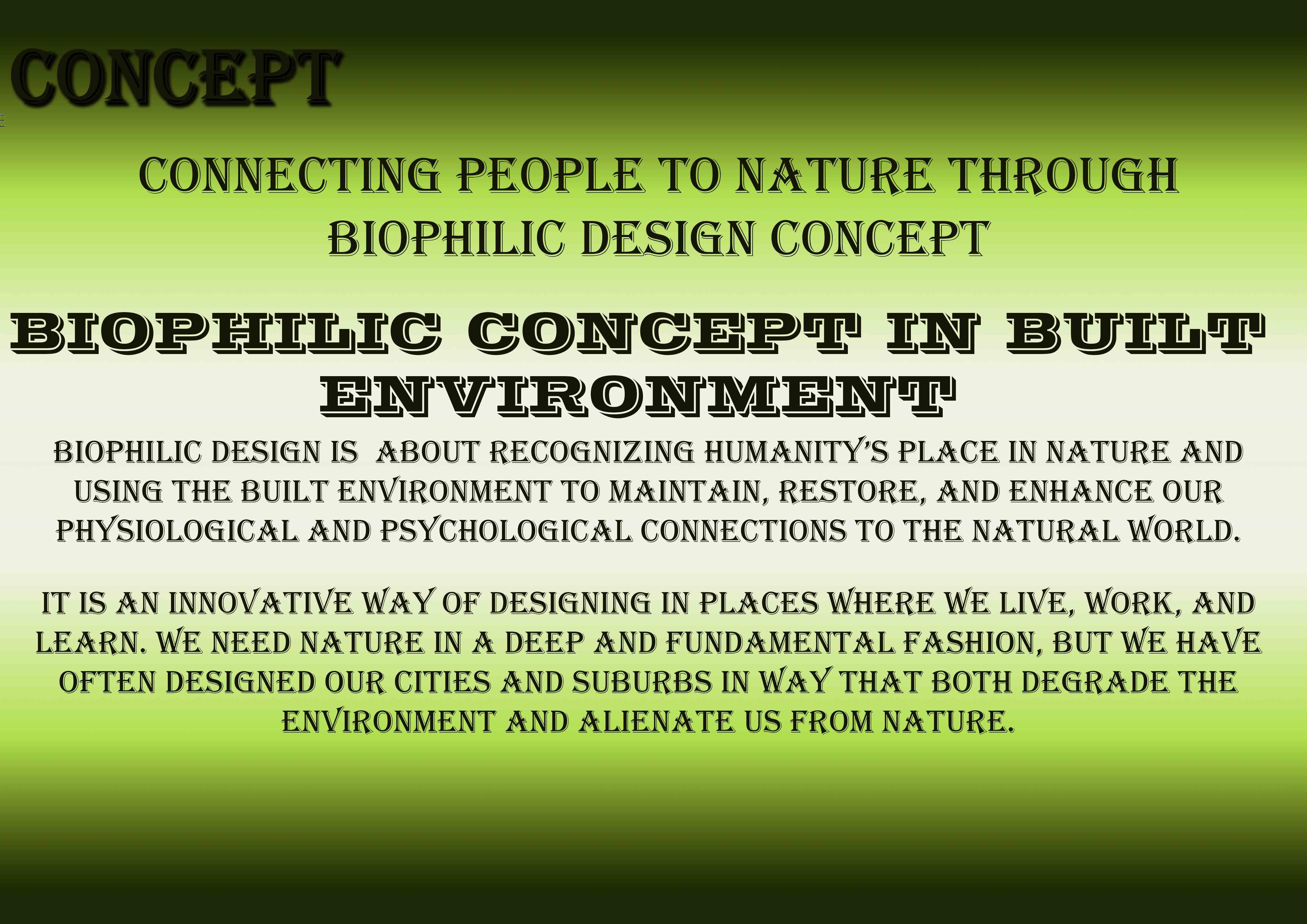 CONCEPT

CONNECTING PEOPLE TO NATURE THROUGH BIOPHILIC DESIGN CONCEPT

BIOPHILIC CONCEPT IN BUILT ENVIRONMENT

BIOPHILIC DESIGN IS ABOUT RECOGNIZING HUMANITY'S PLACE IN NATURE AND USING THE BUILT ENVIRONMENT TO MAINTAIN, RESTORE, AND ENHANCE OUR PHYSIOLOGICAL AND PSYCHOLOGICAL CONNECTIONS TO THE NATURAL WORLD.

IT IS AN INNOVATIVE WAY OF DESIGNING IN PLACES WHERE WE LIVE, WORK, AND LEARN. WE NEED NATURE IN A DEEP AND FUNDAMENTAL FASHION, BUT WE HAVE OFTEN DESIGNED OUR CITIES AND SUBURBS IN WAY THAT BOTH DEGRADE THE ENVIRONMENT AND ALIENATE US FROM NATURE.